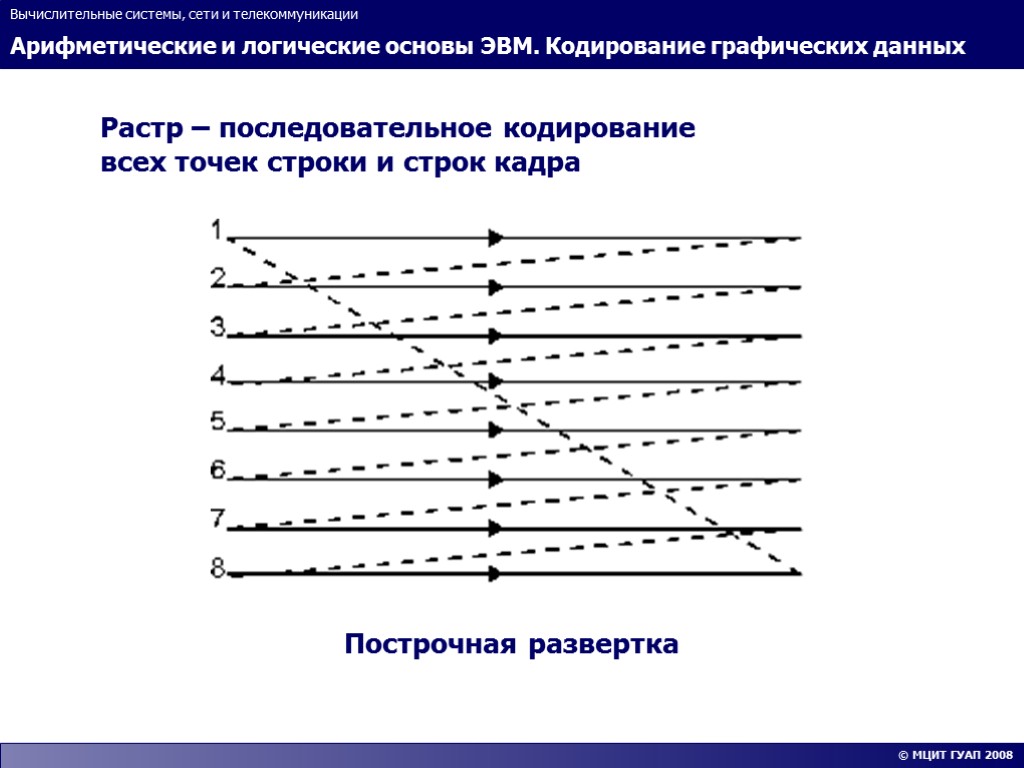 Вычислительные системы, сети и телекоммуникации

Арифметические и логические основы ЭВМ. Кодирование графических данных

Растр – последовательное кодирование всех точек строки и строк кадра

1
2
3
4
5
6
7
8

Построчная развертка

© МЦИТ ГУАП 2008